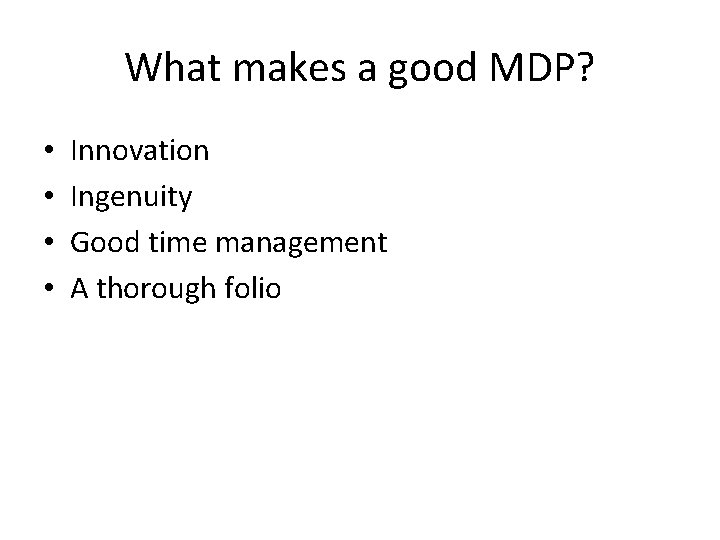 What makes a good MDP?

• Innovation
• Ingenuity
• Good time management
• A thorough folio